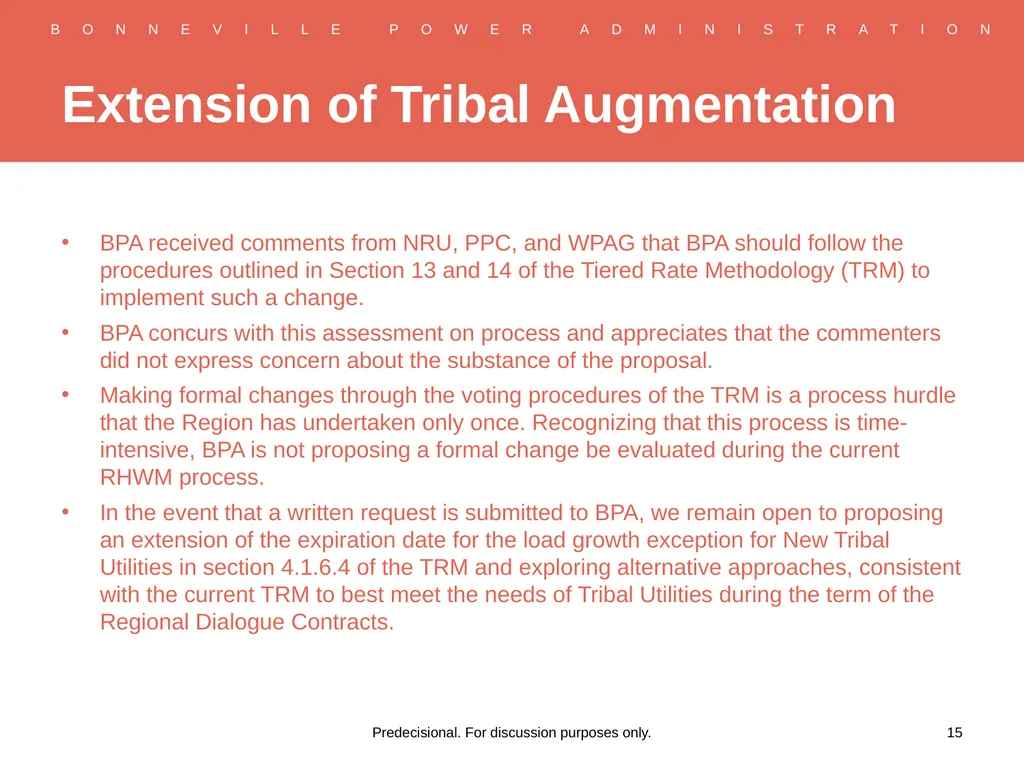 BONNEVILLE POWER ADMINISTRATION

Extension of Tribal Augmentation

• BPA received comments from NRU, PPC, and WPAG that BPA should follow the procedures outlined in Section 13 and 14 of the Tiered Rate Methodology (TRM) to implement such a change.

• BPA concurs with this assessment on process and appreciates that the commenters did not express concern about the substance of the proposal.

• Making formal changes through the voting procedures of the TRM is a process hurdle that the Region has undertaken only once. Recognizing that this process is time-intensive, BPA is not proposing a formal change be evaluated during the current RHWM process.

• In the event that a written request is submitted to BPA, we remain open to proposing an extension of the expiration date for the load growth exception for New Tribal Utilities in section 4.1.6.4 of the TRM and exploring alternative approaches, consistent with the current TRM to best meet the needs of Tribal Utilities during the term of the Regional Dialogue Contracts.

Predecisional. For discussion purposes only.

15